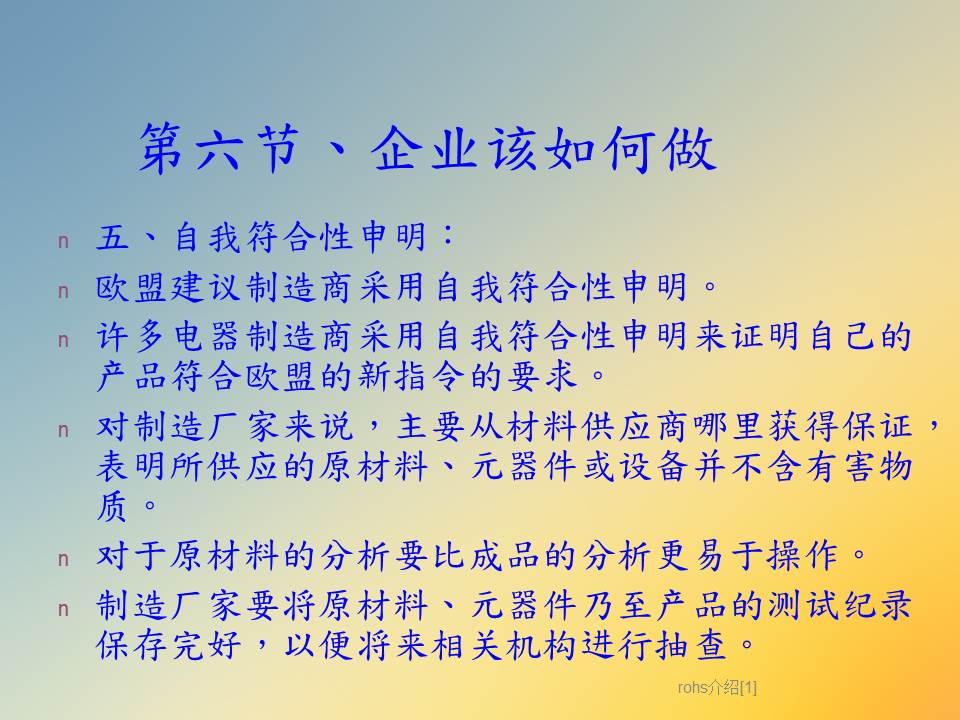 第六节、企业该如何做

n 五、自我符合性申明：

n 欧盟建议制造商采用自我符合性申明。

n 许多电器制造商采用自我符合性申明来证明自己的产品符合欧盟的新指令的要求。

n 对制造厂家来说，主要从材料供应商哪里获得保证，表明所供应的原材料、元器件或设备并不含有害物质。

n 对于原材料的分析要比成品的分析更易于操作。

n 制造厂家要将原材料、元器件乃至产品的测试纪录保存完好，以便将来相关机构进行抽查。

rohs介绍[1]